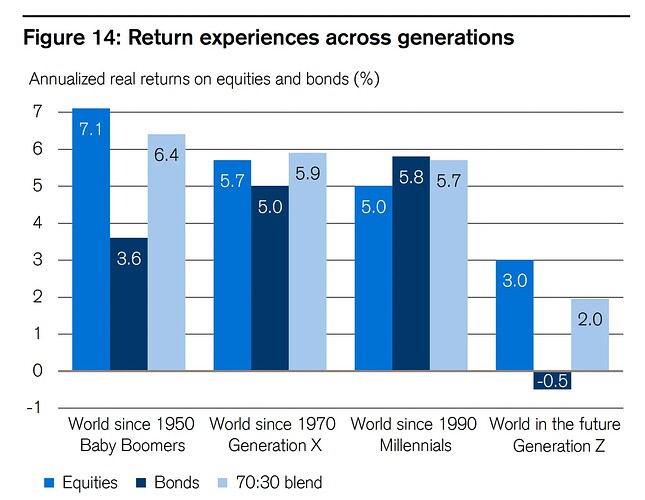 Figure 14: Return experiences across generations

Annualized real returns on equities and bonds (%)

7
6
5
4
3
2
1
0
-1

7.1
3.6
6.4
5.7
5.0
5.9
5.0
5.8
5.7
3.0
-0.5
2.0

World since 1950
Baby Boomers

World since 1970
Generation X

World since 1990
Millennials

World in the future
Generation Z

Equities Bonds 70:30 blend